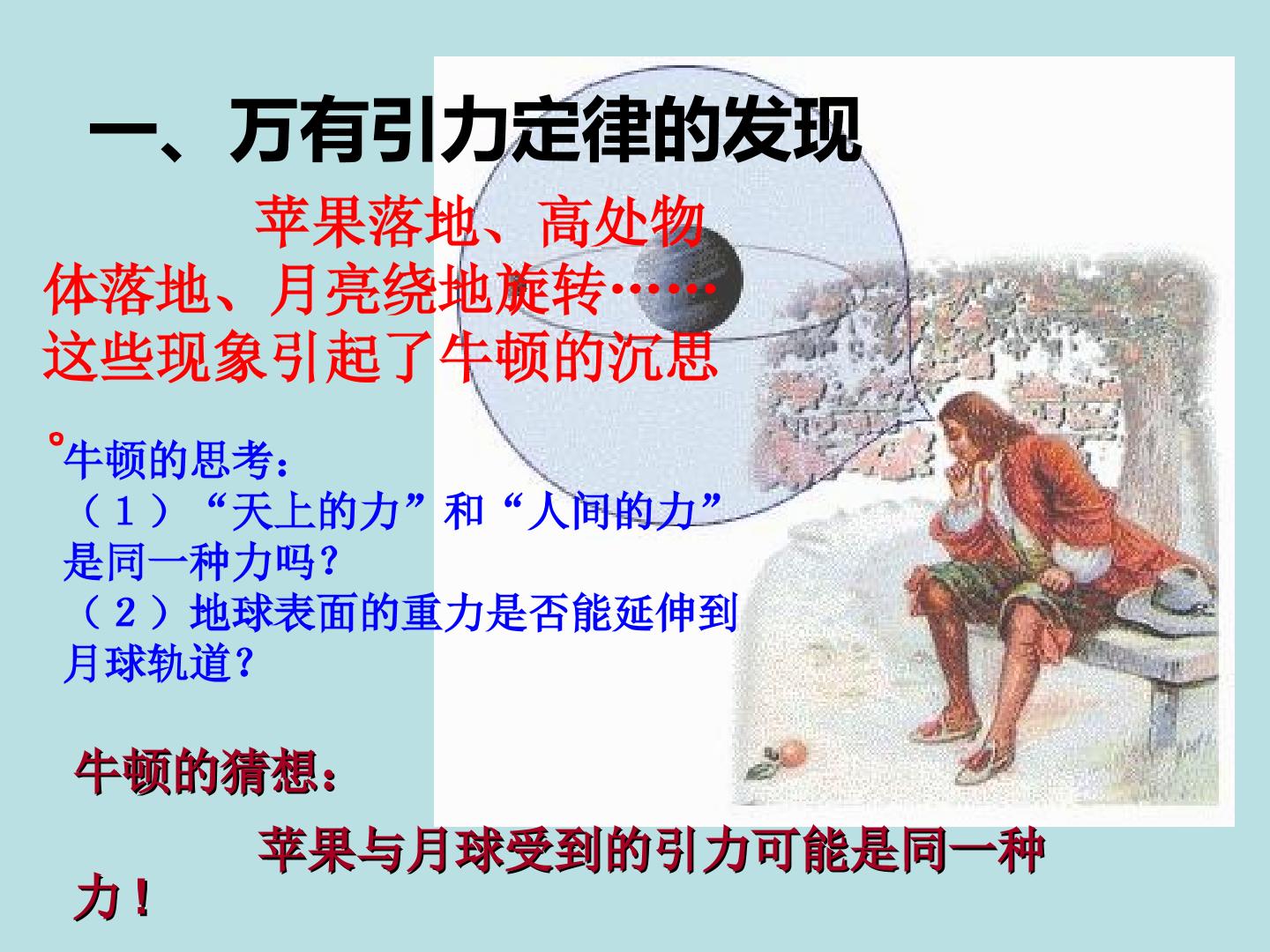 一、万有引力定律的发现

苹果落地、高处物体落地、月亮绕地旋转……这些现象引起了牛顿的沉思。

牛顿的思考：
（1）“天上的力”和“人间的力”是同一种力吗？
（2）地球表面的重力是否能延伸到月球轨道？

牛顿的猜想：

苹果与月球受到的引力可能是同一种力！